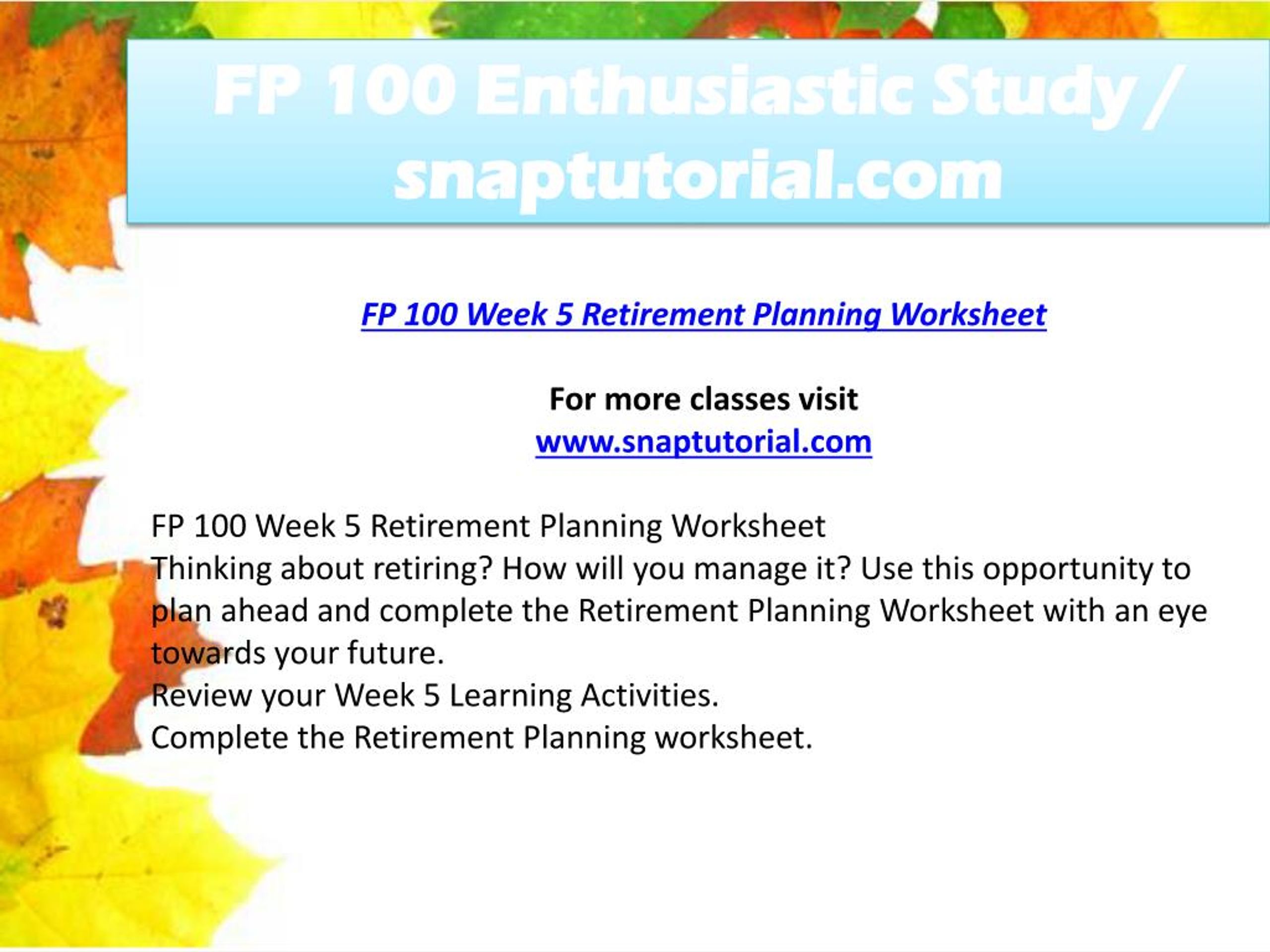 FP 100 Enthusiastic Study / snaptutorial.com

FP 100 Week 5 Retirement Planning Worksheet

For more classes visit
www.snaptutorial.com

FP 100 Week 5 Retirement Planning Worksheet
Thinking about retiring? How will you manage it? Use this opportunity to plan ahead and complete the Retirement Planning Worksheet with an eye towards your future.
Review your Week 5 Learning Activities.
Complete the Retirement Planning worksheet.